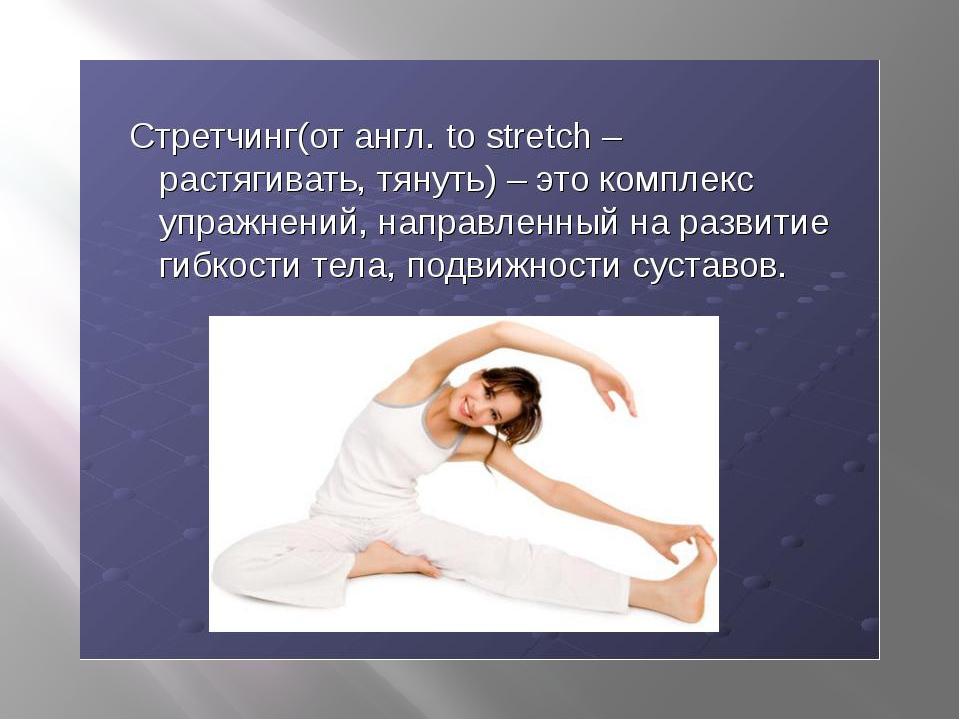 Стретчинг(от англ. to stretch – растягивать, тянуть) – это комплекс упражнений, направленный на развитие гибкости тела, подвижности суставов.